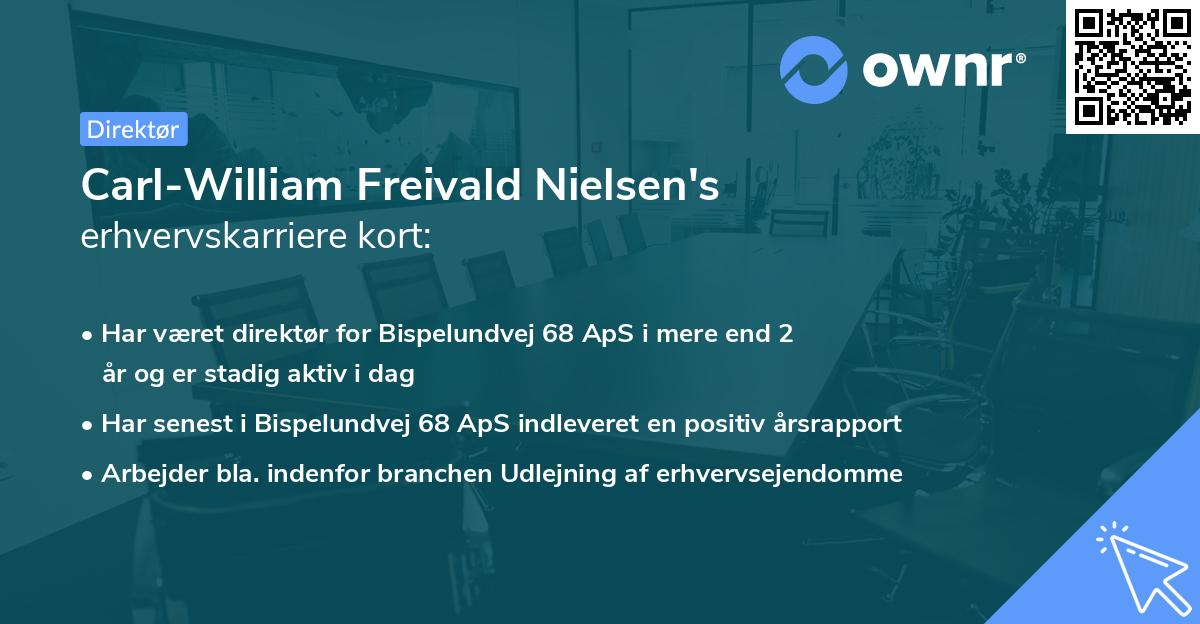 ownr®

Direktør

Carl-William Freivald Nielsen's
erhvervskarriere kort:

• Har været direktør for Bispelundvej 68 ApS i mere end 2 år og er stadig aktiv i dag

• Har senest i Bispelundvej 68 ApS indleveret en positiv årsrapport

• Arbejder bla. indenfor branchen Udlejning af erhvervsejendomme